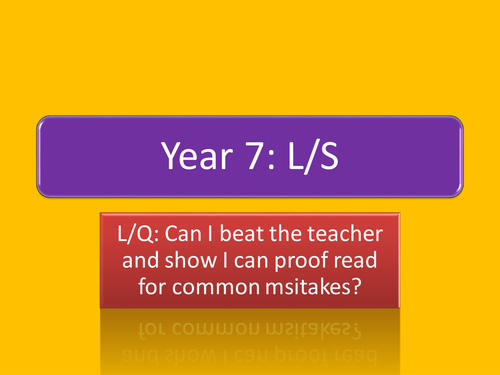 Year 7: L/S

L/Q: Can I beat the teacher and show I can proof read for common msitakes?